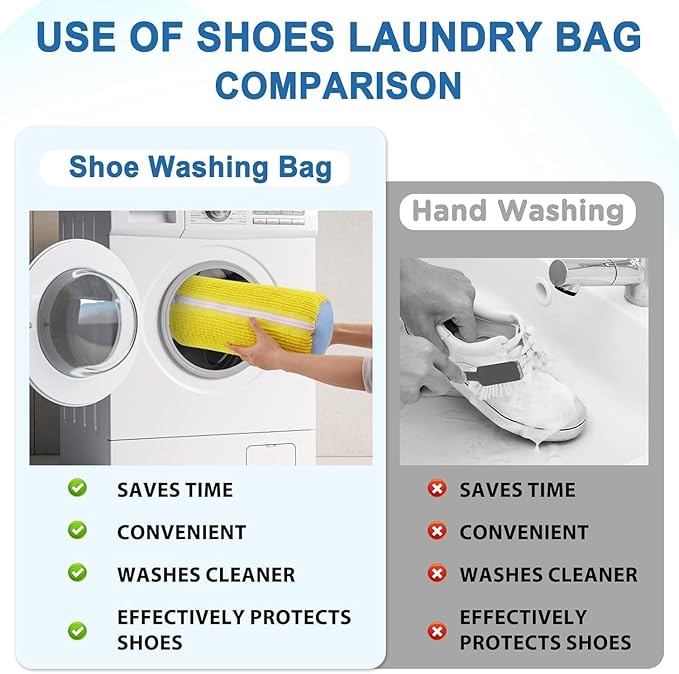 USE OF SHOES LAUNDRY BAG COMPARISON

Shoe Washing Bag

SAVES TIME

CONVENIENT

WASHES CLEANER

EFFECTIVELY PROTECTS SHOES

Hand Washing

SAVES TIME

CONVENIENT

WASHES CLEANER

EFFECTIVELY PROTECTS SHOES